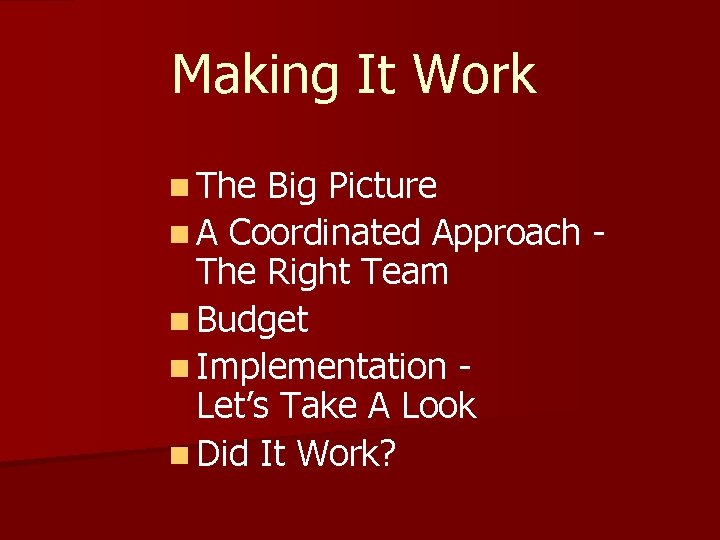 Making It Work

- The Big Picture
- A Coordinated Approach - The Right Team
- Budget
- Implementation - Let’s Take A Look
- Did It Work?